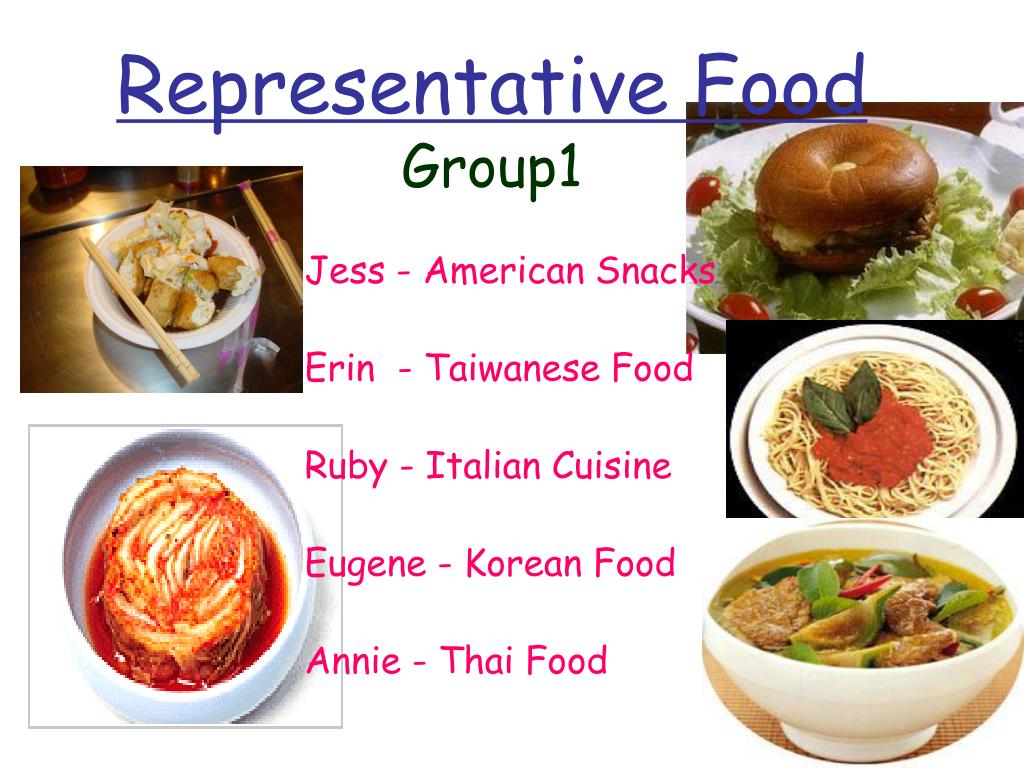 Representative Food

Group1

Jess - American Snacks

Erin - Taiwanese Food

Ruby - Italian Cuisine

Eugene - Korean Food

Annie - Thai Food